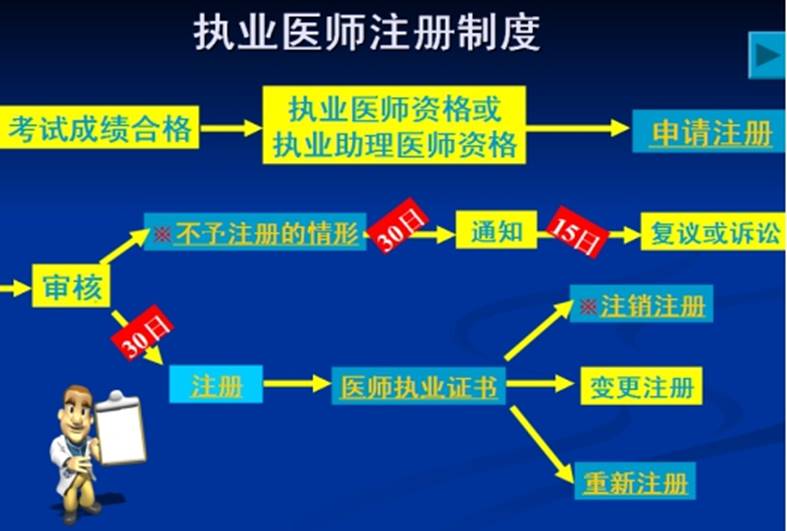 执业医师注册制度

考试成绩合格

执业医师资格或
执业助理医师资格

申请注册

审核

※不予注册的情形

30日

通知

15日

复议或诉讼

30日

注册

医师执业证书

※注销注册

变更注册

重新注册